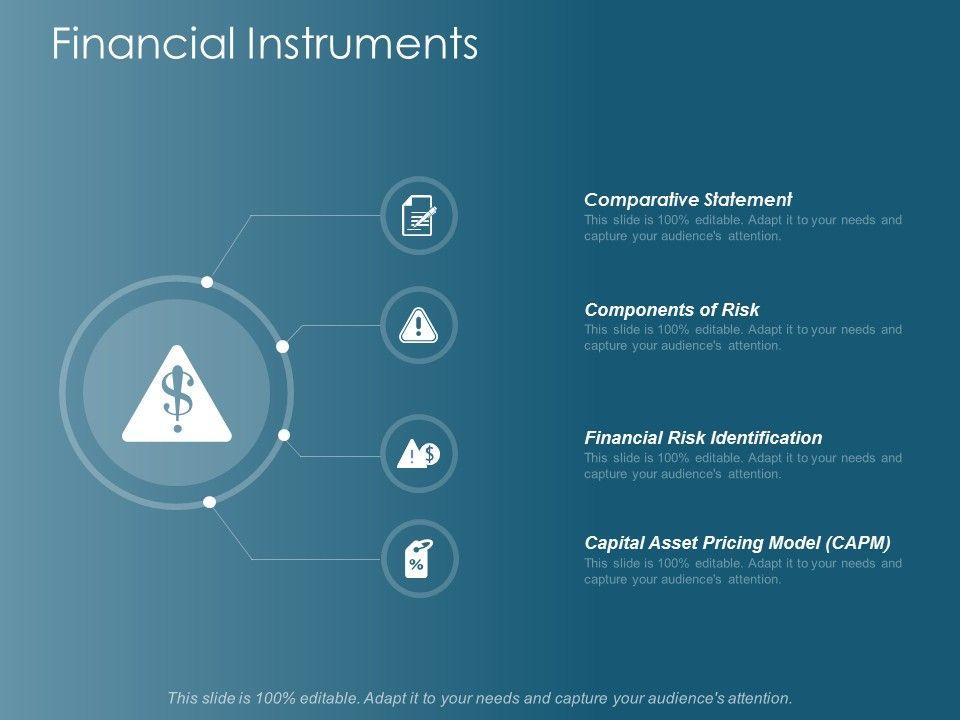 Financial Instruments

Comparative Statement
This slide is 100% editable. Adapt it to your needs and capture your audience's attention.

Components of Risk
This slide is 100% editable. Adapt it to your needs and capture your audience's attention.

Financial Risk Identification
This slide is 100% editable. Adapt it to your needs and capture your audience's attention.

Capital Asset Pricing Model (CAPM)
This slide is 100% editable. Adapt it to your needs and capture your audience's attention.

This slide is 100% editable. Adapt it to your needs and capture your audience's attention.